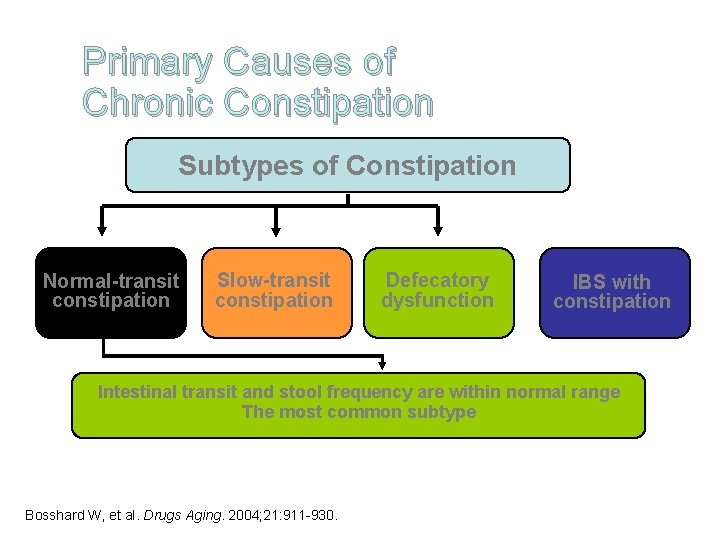 Primary Causes of Chronic Constipation

Subtypes of Constipation

Normal-transit constipation

Slow-transit constipation

Defecatory dysfunction

IBS with constipation

Intestinal transit and stool frequency are within normal range
The most common subtype

Bosshard W, et al. Drugs Aging. 2004;21:911-930.